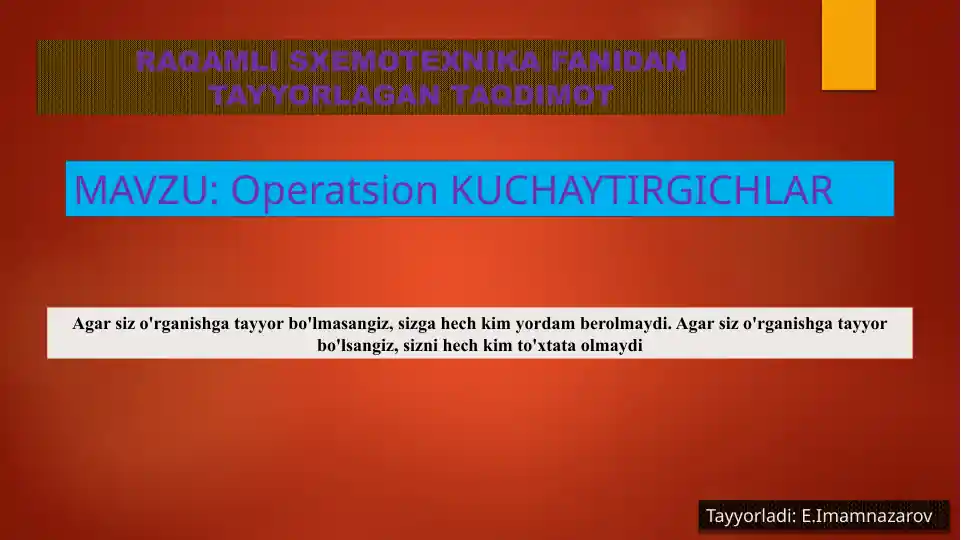 RAQAMLI SXEMOTEXNIKA FANIDAN TAYYORLAGAN TAQDIMOT

MAVZU: Operatsion KUCHAYTIRGICHLAR

Agar siz o'rganishga tayyor bo'lmasangiz, sizga hech kim yordam berolmaydi. Agar siz o'rganishga tayyor bo'lsangiz, sizni hech kim to'xtata olmaydi

Tayyorladi: E.Imamnazarov